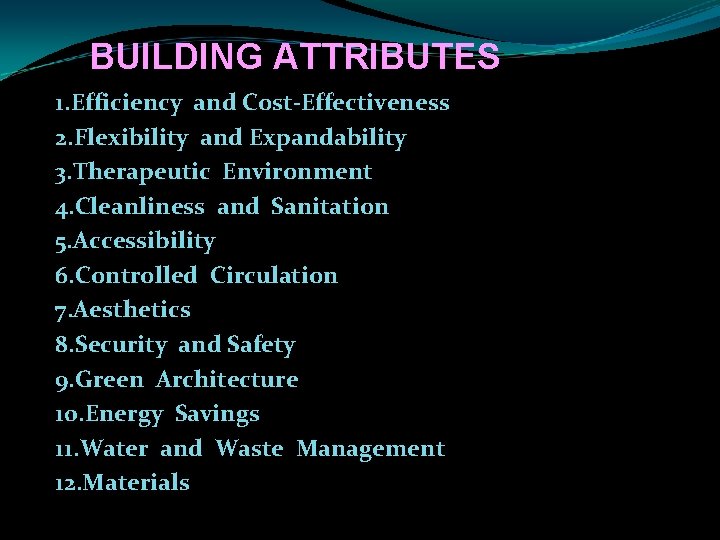 BUILDING ATTRIBUTES

1.Efficiency and Cost-Effectiveness
2.Flexibility and Expandability
3.Therapeutic Environment
4.Cleanliness and Sanitation
5.Accessibility
6.Controlled Circulation
7.Aesthetics
8.Security and Safety
9.Green Architecture
10.Energy Savings
11.Water and Waste Management
12.Materials